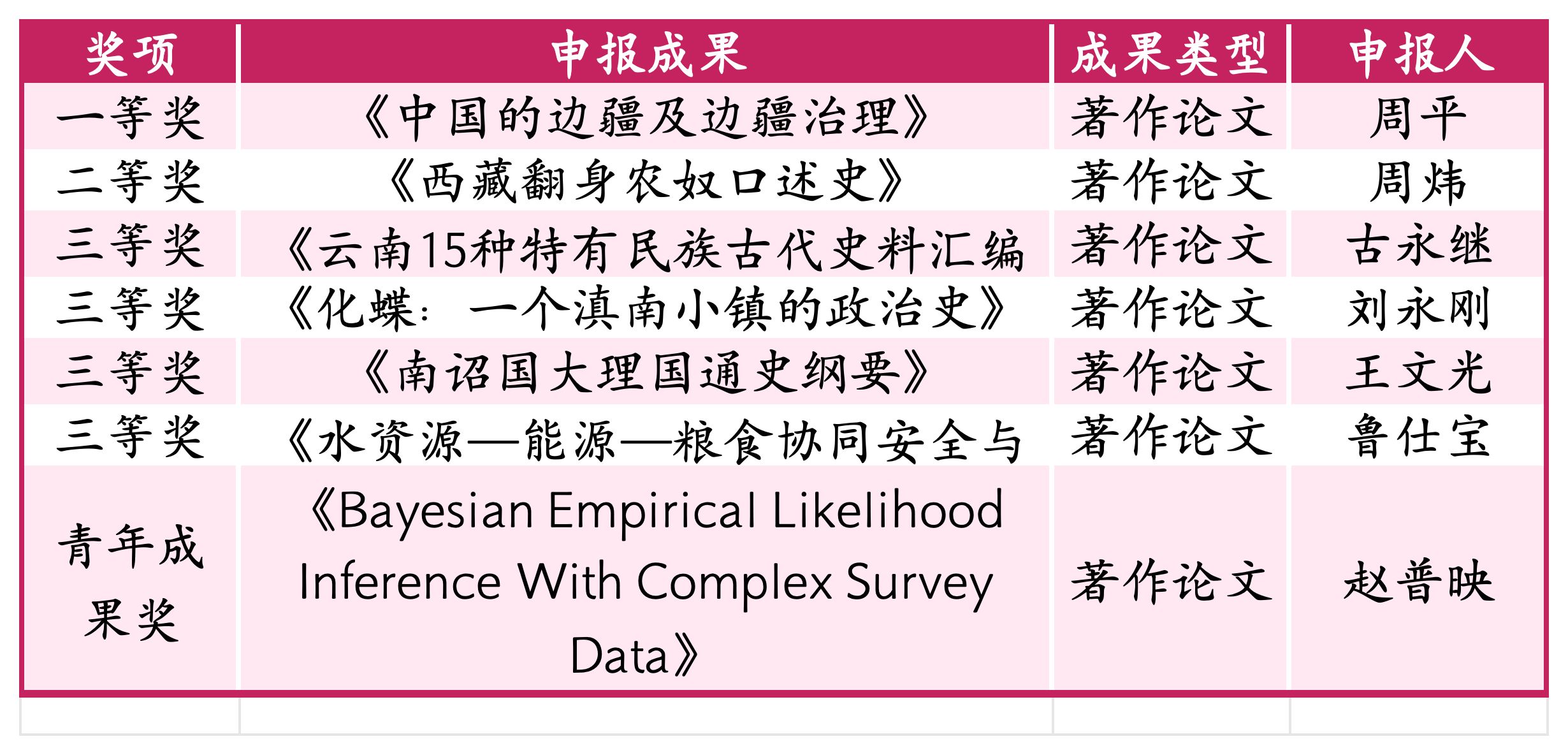 | 奖项 | 申报成果 | 成果类型 | 申报人 |
|---|---|---|---|
| 一等奖 | 《中国的边疆及边疆治理》 | 著作论文 | 周平 |
| 二等奖 | 《西藏翻身农奴口述史》 | 著作论文 | 周炜 |
| 三等奖 | 《云南15种特有民族古代史料汇编 | 著作论文 | 古永继 |
| 三等奖 | 《化蝶：一个滇南小镇的政治史》 | 著作论文 | 刘永刚 |
| 三等奖 | 《南诏国大理国通史纲要》 | 著作论文 | 王文光 |
| 三等奖 | 《水资源—能源—粮食协同安全与 | 著作论文 | 鲁仕宝 |
| 青年成果奖 | 《Bayesian Empirical Likelihood Inference With Complex Survey Data》 | 著作论文 | 赵普映 |